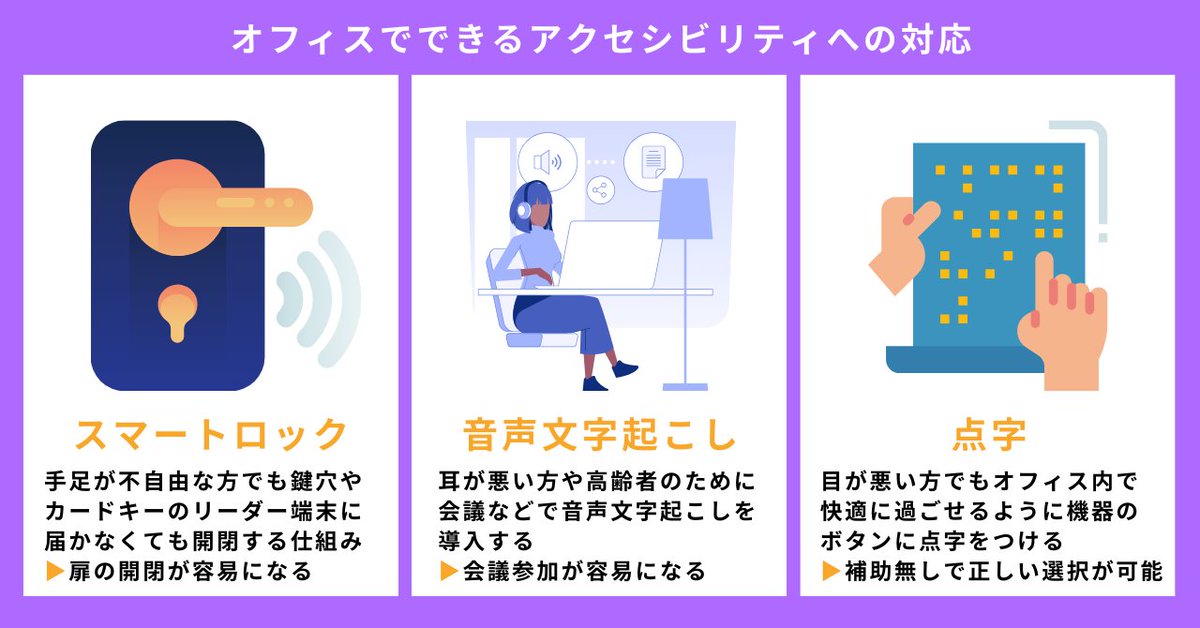 オフィスでできるアクセシビリティへの対応

スマートロック

手足が不自由な方でも鍵穴やカードキーのリーダー端末に届かなくても開閉する仕組み
▶扉の開閉が容易になる

音声文字起こし

耳が悪い方や高齢者のために会議などで音声文字起こしを導入する
▶会議参加が容易になる

点字

目が悪い方でもオフィス内で快適に過ごせるように機器のボタンに点字をつける
▶補助無しで正しい選択が可能